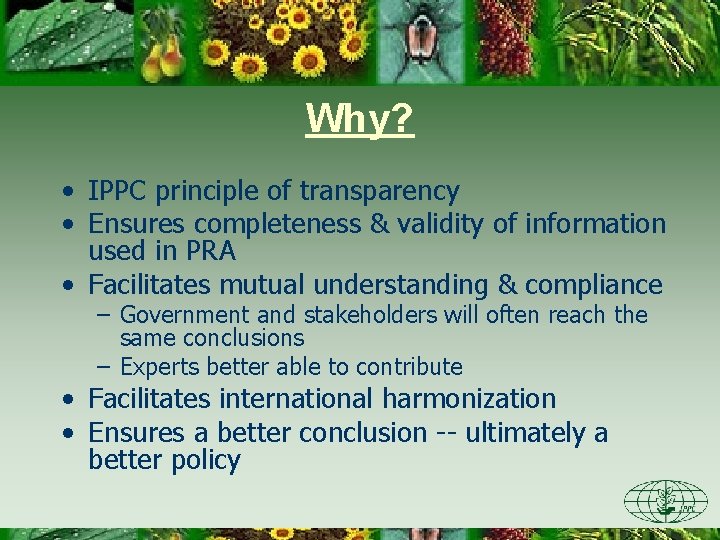 Why?

• IPPC principle of transparency
• Ensures completeness & validity of information used in PRA
• Facilitates mutual understanding & compliance
– Government and stakeholders will often reach the same conclusions
– Experts better able to contribute
• Facilitates international harmonization
• Ensures a better conclusion -- ultimately a better policy

IPPC